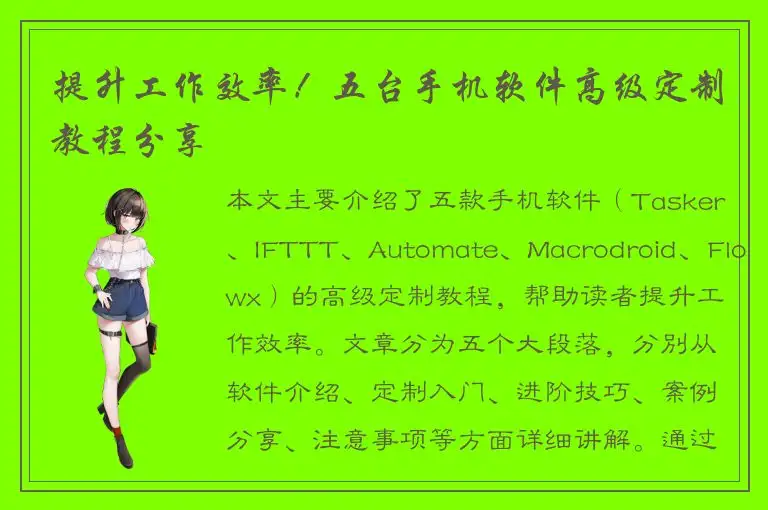 提升工作效率！五台手机软件高级定制教程分享

本文主要介绍了五款手机软件（Tasker、IFTTT、Automate、Macrodroid、Flowx）的高级定制教程，帮助读者提升工作效率。文章分为五个大段落，分别从软件介绍、定制入门、进阶技巧、案例分享、注意事项等方面详细讲解。通过